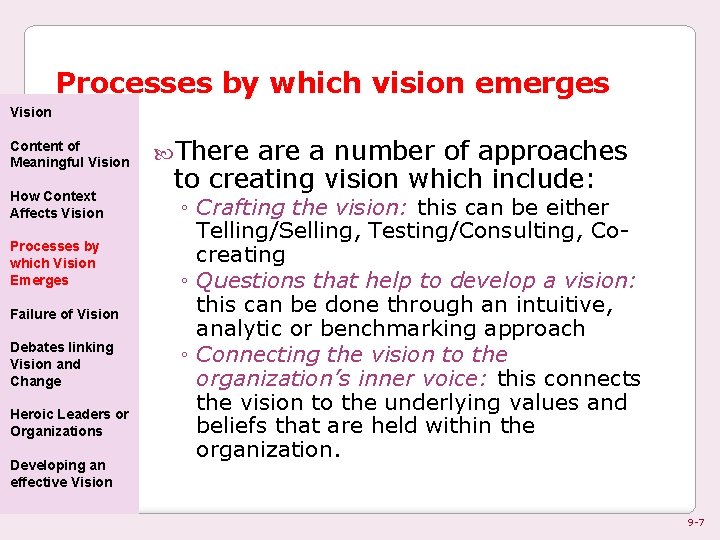 Processes by which vision emerges

Vision

Content of Meaningful Vision

How Context Affects Vision

Processes by which Vision Emerges

Failure of Vision

Debates linking Vision and Change

Heroic Leaders or Organizations

Developing an effective Vision

There are a number of approaches to creating vision which include:

◦ Crafting the vision: this can be either Telling/Selling, Testing/Consulting, Co-creating

◦ Questions that help to develop a vision: this can be done through an intuitive, analytic or benchmarking approach

◦ Connecting the vision to the organization's inner voice: this connects the vision to the underlying values and beliefs that are held within the organization.

9-7